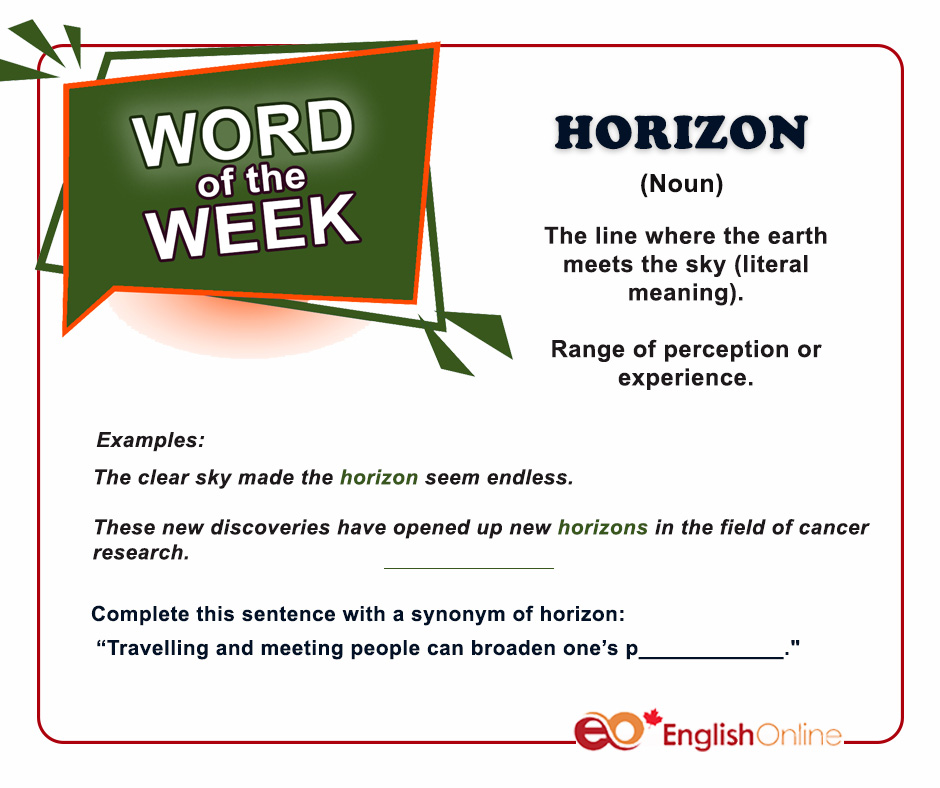 WORD of the WEEK

HORIZON

(Noun)

The line where the earth meets the sky (literal meaning).

Range of perception or experience.

Examples:

The clear sky made the horizon seem endless.

These new discoveries have opened up new horizons in the field of cancer research.

Complete this sentence with a synonym of horizon:

“Travelling and meeting people can broaden one’s p____________."

eo EnglishOnline